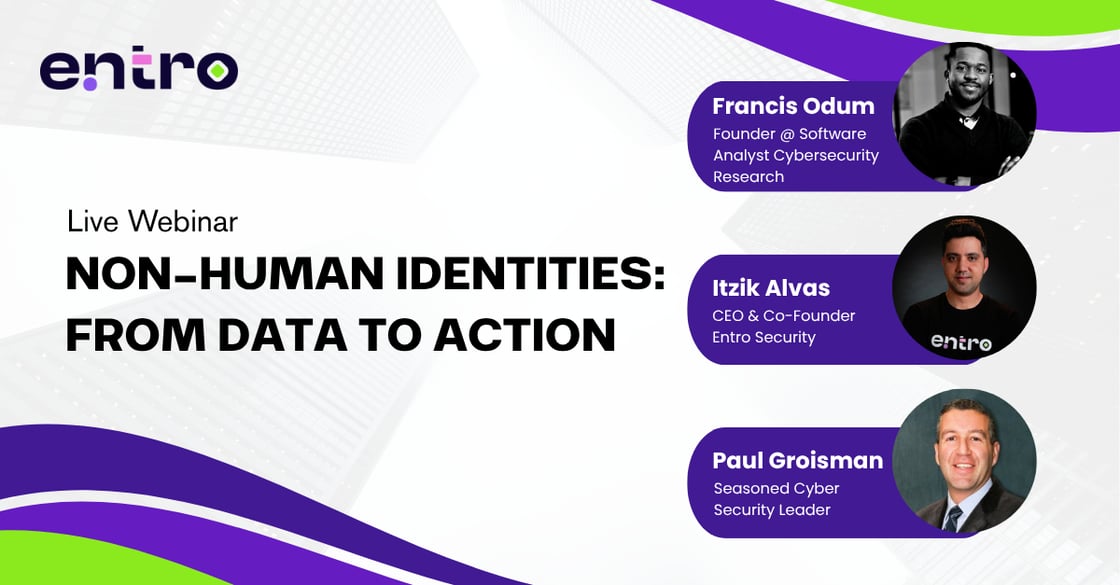 entro

Live Webinar

NON-HUMAN IDENTITIES: FROM DATA TO ACTION

Francis Odum
Founder @ Software Analyst Cybersecurity Research

Itzik Alvas
CEO & Co-Founder Entro Security

entro

Paul Groisman
Seasoned Cyber Security Leader